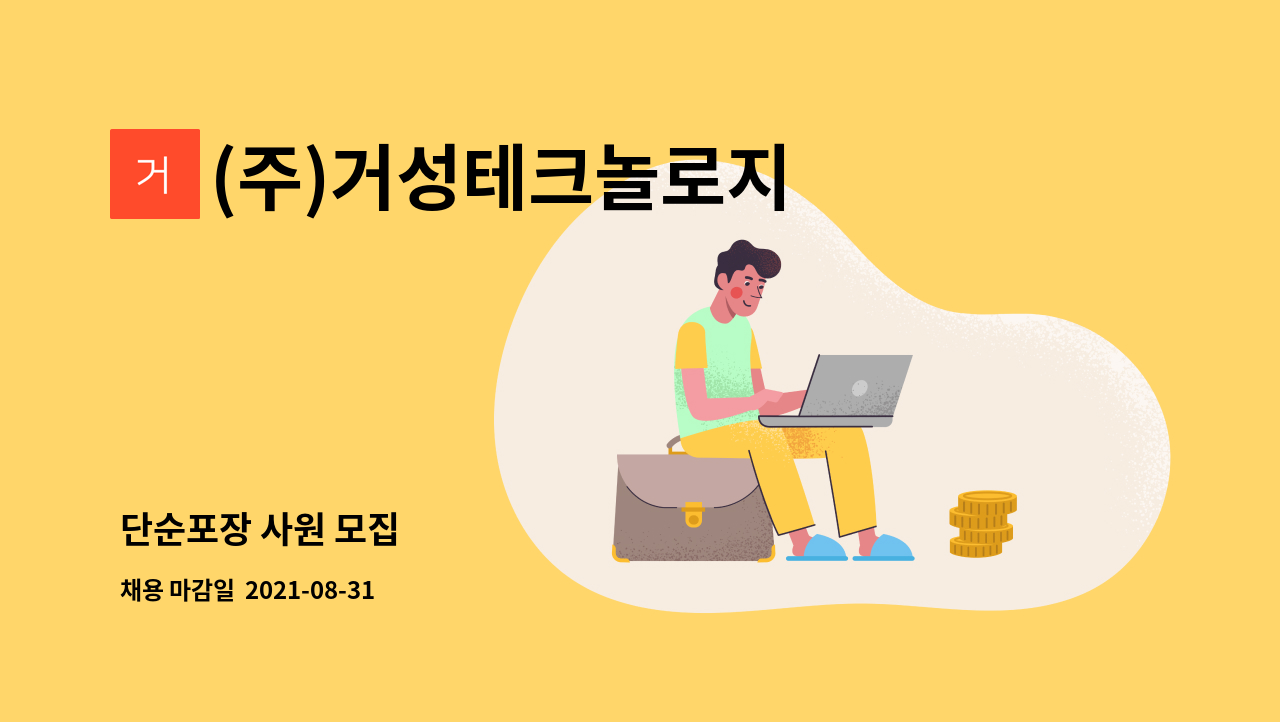 거 (주)거성테크놀로지

단순포장 사원 모집

채용 마감일 2021-08-31